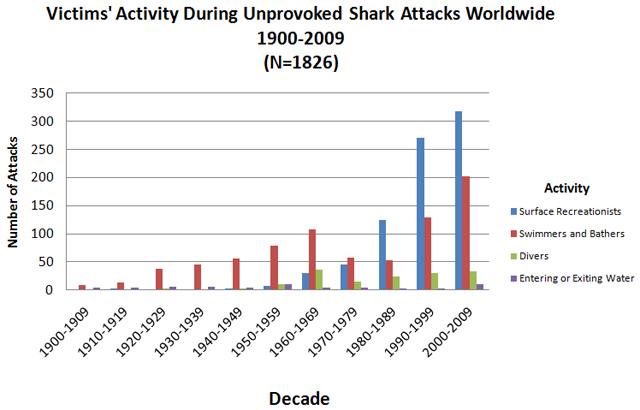 Victims' Activity During Unprovoked Shark Attacks Worldwide
1900-2009
(N=1826)

Number of Attacks

350
300
250
200
150
100
50
0

1900-1909
1910-1919
1920-1929
1930-1939
1940-1949
1950-1959
1960-1969
1970-1979
1980-1989
1990-1999
2000-2009

Decade

Activity
Surface Recreationists
Swimmers and Bathers
Divers
Entering or Exiting Water